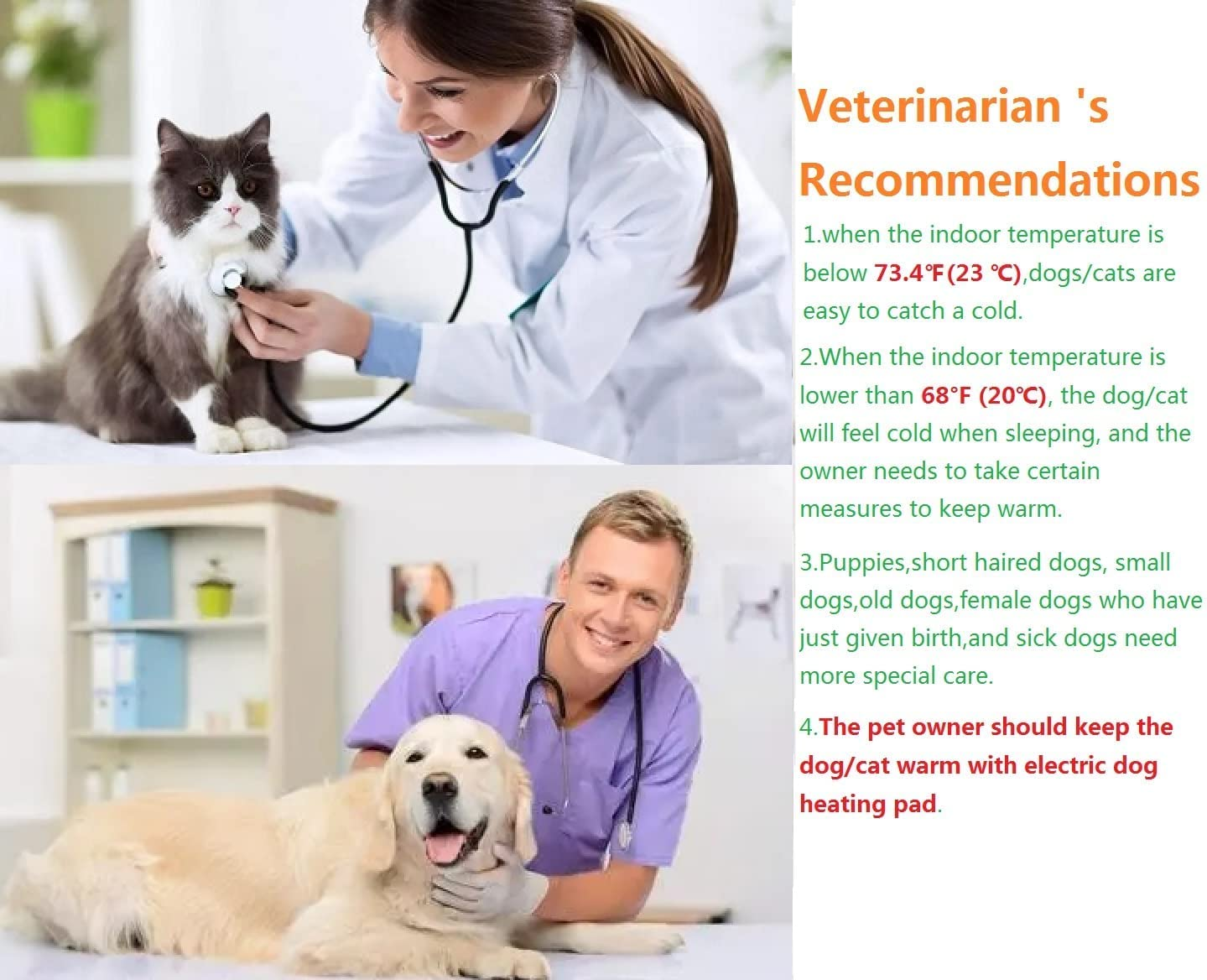 Veterinarian 's Recommendations

1.when the indoor temperature is below 73.4℉(23 ℃),dogs/cats are easy to catch a cold.

2.When the indoor temperature is lower than 68°F (20℃), the dog/cat will feel cold when sleeping, and the owner needs to take certain measures to keep warm.

3.Puppies,short haired dogs, small dogs,old dogs,female dogs who have just given birth,and sick dogs need more special care.

4.The pet owner should keep the dog/cat warm with electric dog heating pad.